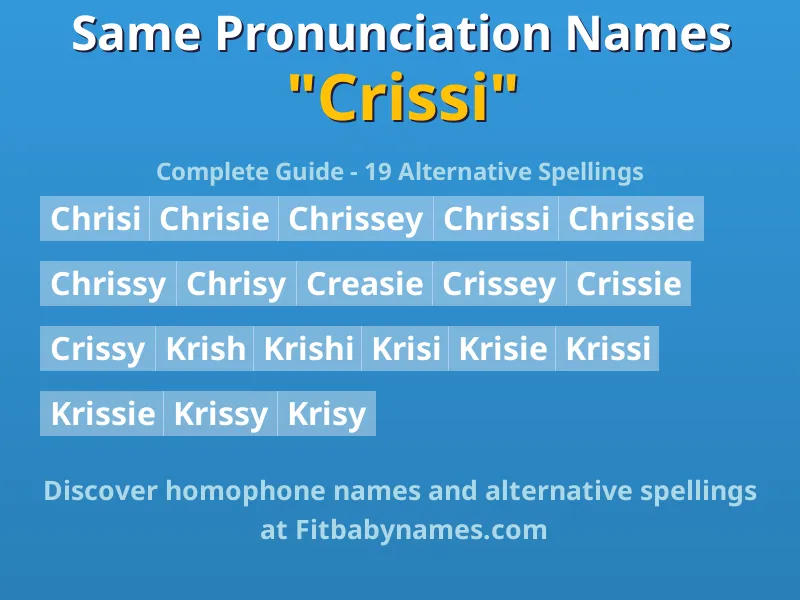 Same Pronunciation Names
"Crissi"

Complete Guide - 19 Alternative Spellings

Chrisi Chrisie Chrissey Chrissi Chrissie

Chrissy Chrisy Creasie Crissey Crissie

Crissy Krish Krishi Krisi Krisie Krissi

Krissie Krissy Krisy

Discover homophone names and alternative spellings at Fitbabynames.com